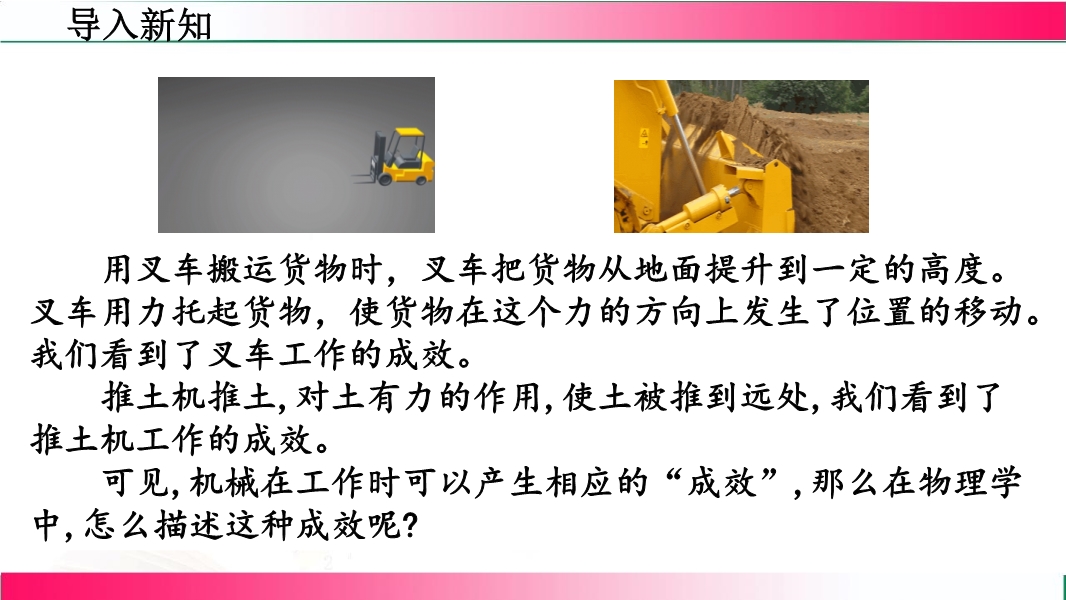 导入新知

用叉车搬运货物时，叉车把货物从地面提升到一定的高度。叉车用力托起货物，使货物在这个力的方向上发生了位置的移动。我们看到了叉车工作的成效。

推土机推土，对土有力的作用，使土被推到远处，我们看到了推土机工作的成效。

可见，机械在工作时可以产生相应的“成效”，那么在物理学中，怎么描述这种成效呢？